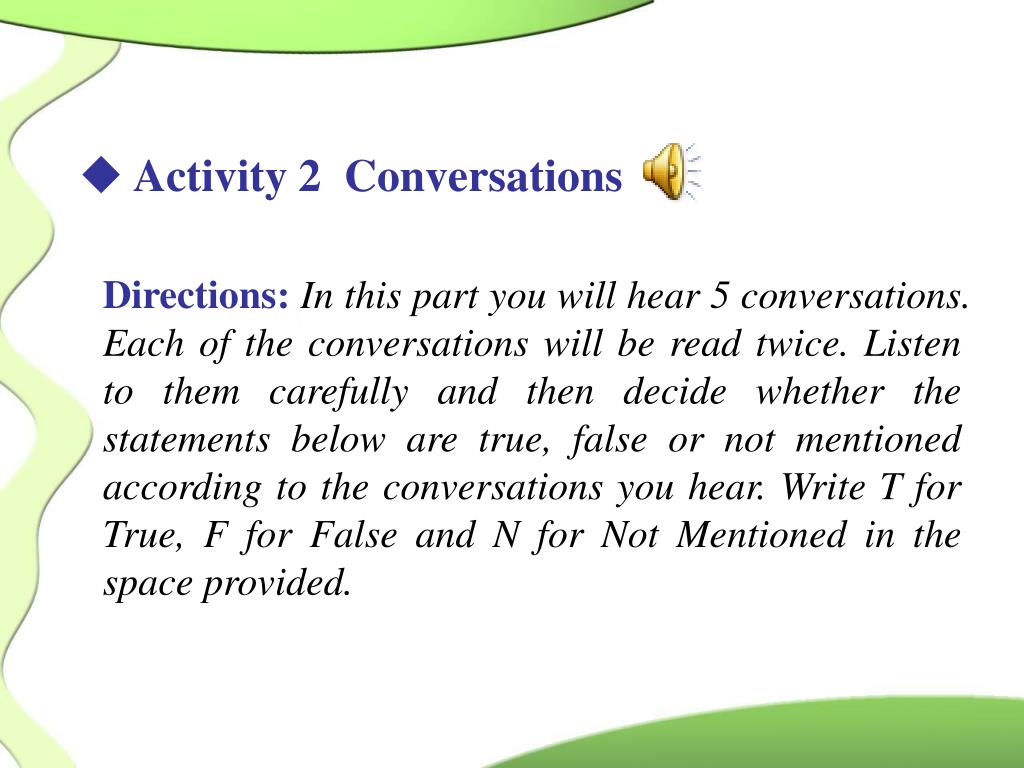 ◆ Activity 2 Conversations

Directions: In this part you will hear 5 conversations. Each of the conversations will be read twice. Listen to them carefully and then decide whether the statements below are true, false or not mentioned according to the conversations you hear. Write T for True, F for False and N for Not Mentioned in the space provided.